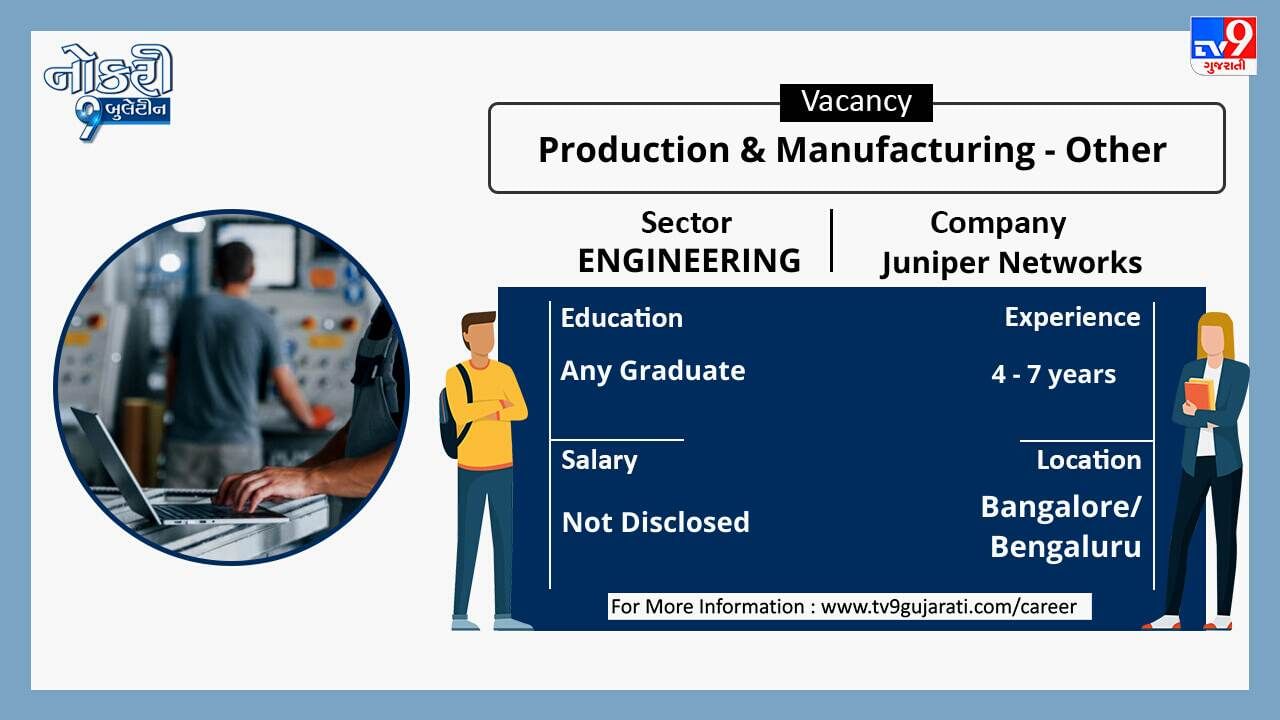 નોકરી 9 બુલેટીન

TV9 ગુજરાતી

Vacancy

Production & Manufacturing - Other

Sector
ENGINEERING

Company
Juniper Networks

Education
Any Graduate

Experience
4 - 7 years

Salary
Not Disclosed

Location
Bangalore/ Bengaluru

For More Information : www.tv9gujarati.com/career